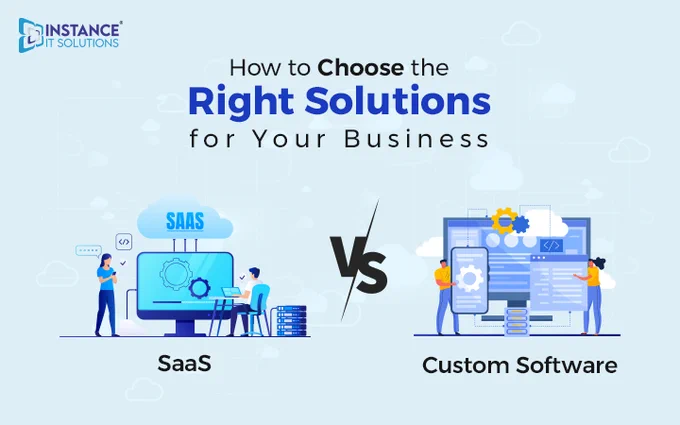 INSTANCE®
IT SOLUTIONS

How to Choose the
Right Solutions
for Your Business

SAAS

</>

VS

</>

SaaS

Custom Software